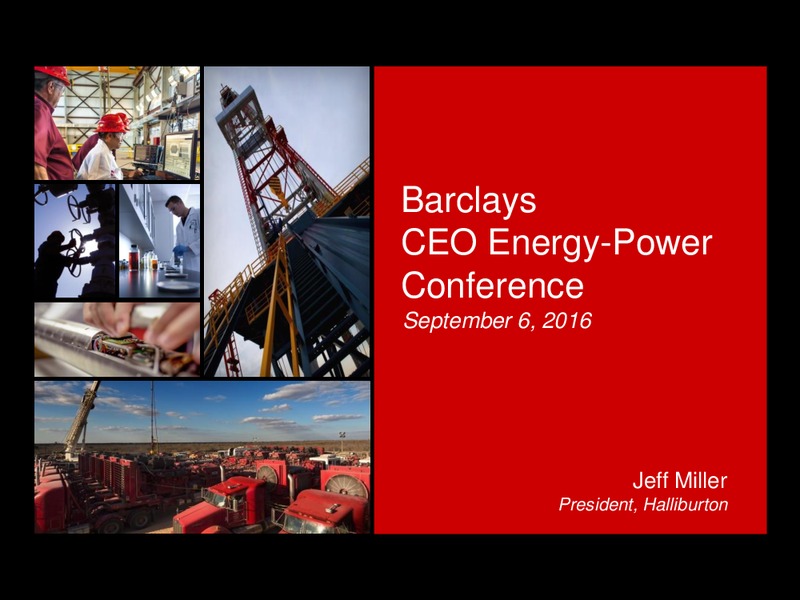 Barclays
CEO Energy-Power
Conference
September 6, 2016

Jeff Miller
President, Halliburton